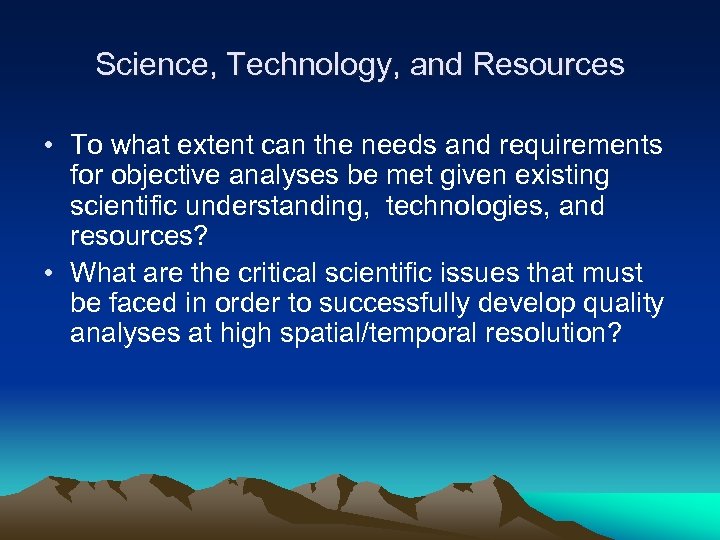 Science, Technology, and Resources

• To what extent can the needs and requirements for objective analyses be met given existing scientific understanding, technologies, and resources?
• What are the critical scientific issues that must be faced in order to successfully develop quality analyses at high spatial/temporal resolution?